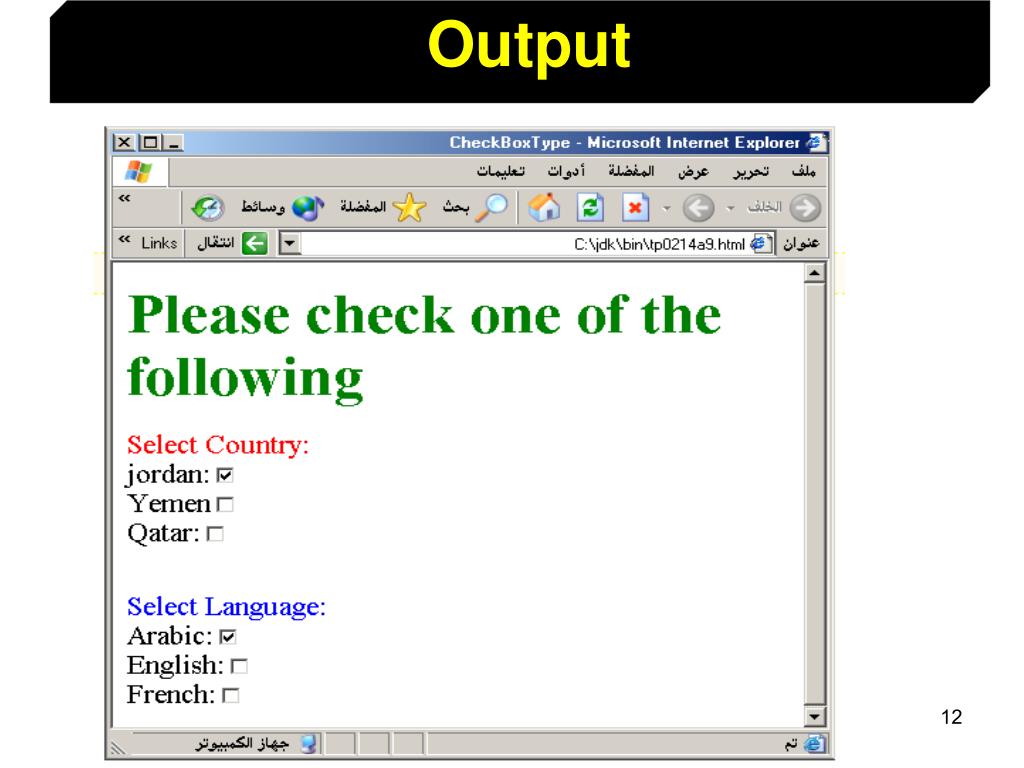 Output

CheckBoxType - Microsoft Internet Explorer

ملف تحرير عرض المفضلة أدوات تعليمات

الخلف بحث المفضلة وسائط

عنوان C:\jdk\bin\tp0214a9.html انتقال Links

Please check one of the following

Select Country:
jordan: ☑
Yemen ☐
Qatar: ☐

Select Language:
Arabic: ☑
English: ☐
French: ☐

تم جهاز الكمبيوتر

12